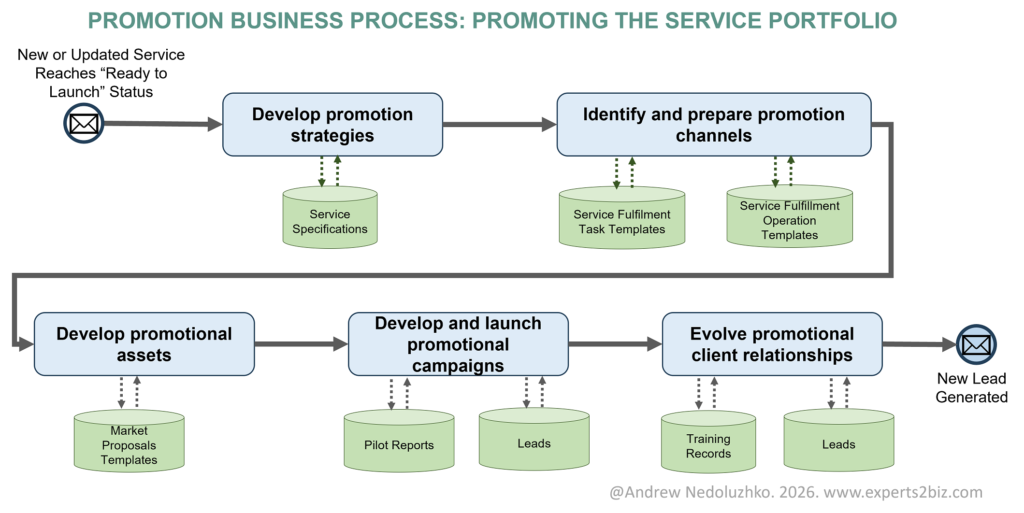 PROMOTION BUSINESS PROCESS: PROMOTING THE SERVICE PORTFOLIO

New or Updated Service Reaches “Ready to Launch” Status

Develop promotion strategies

Service Specifications

Identify and prepare promotion channels

Service Fulfilment Task Templates

Service Fulfillment Operation Templates

Develop promotional assets

Market Proposals Templates

Develop and launch promotional campaigns

Pilot Reports

Leads

Evolve promotional client relationships

Training Records

Leads

New Lead Generated

@Andrew Nedoluzhko. 2026. www.experts2biz.com